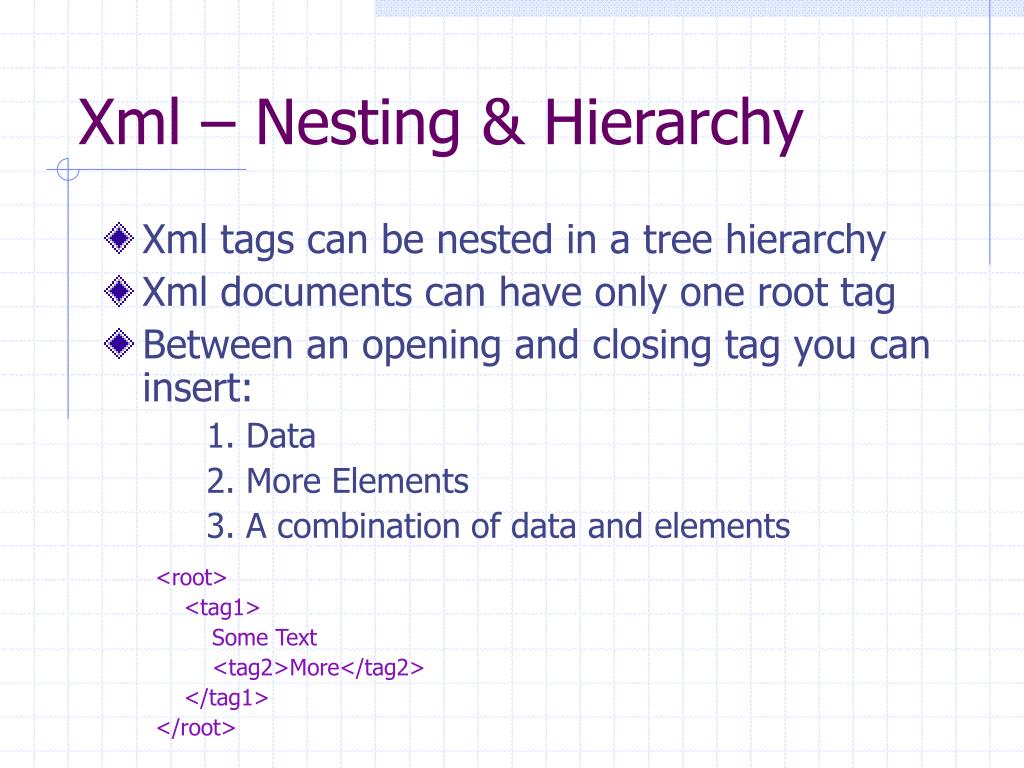 Xml – Nesting & Hierarchy

Xml tags can be nested in a tree hierarchy

Xml documents can have only one root tag

Between an opening and closing tag you can insert:

1. Data
2. More Elements
3. A combination of data and elements

<root>
<tag1>
Some Text
<tag2>More</tag2>
</tag1>
</root>